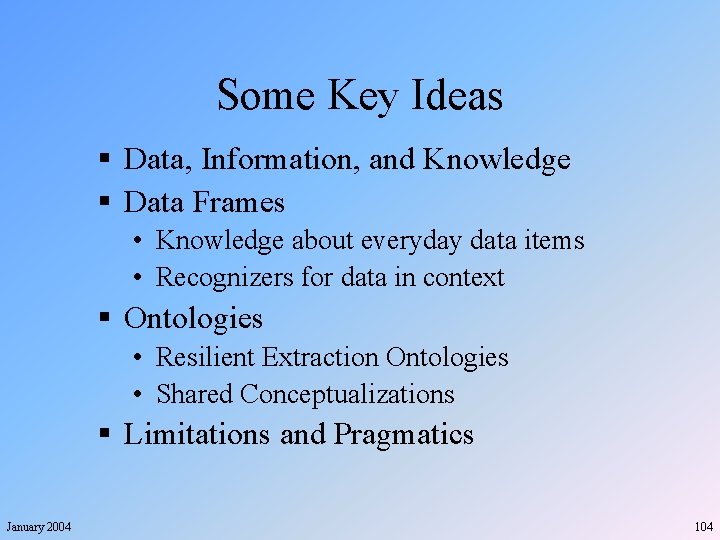 Some Key Ideas

▪ Data, Information, and Knowledge
▪ Data Frames
• Knowledge about everyday data items
• Recognizers for data in context
▪ Ontologies
• Resilient Extraction Ontologies
• Shared Conceptualizations
▪ Limitations and Pragmatics

January 2004

104